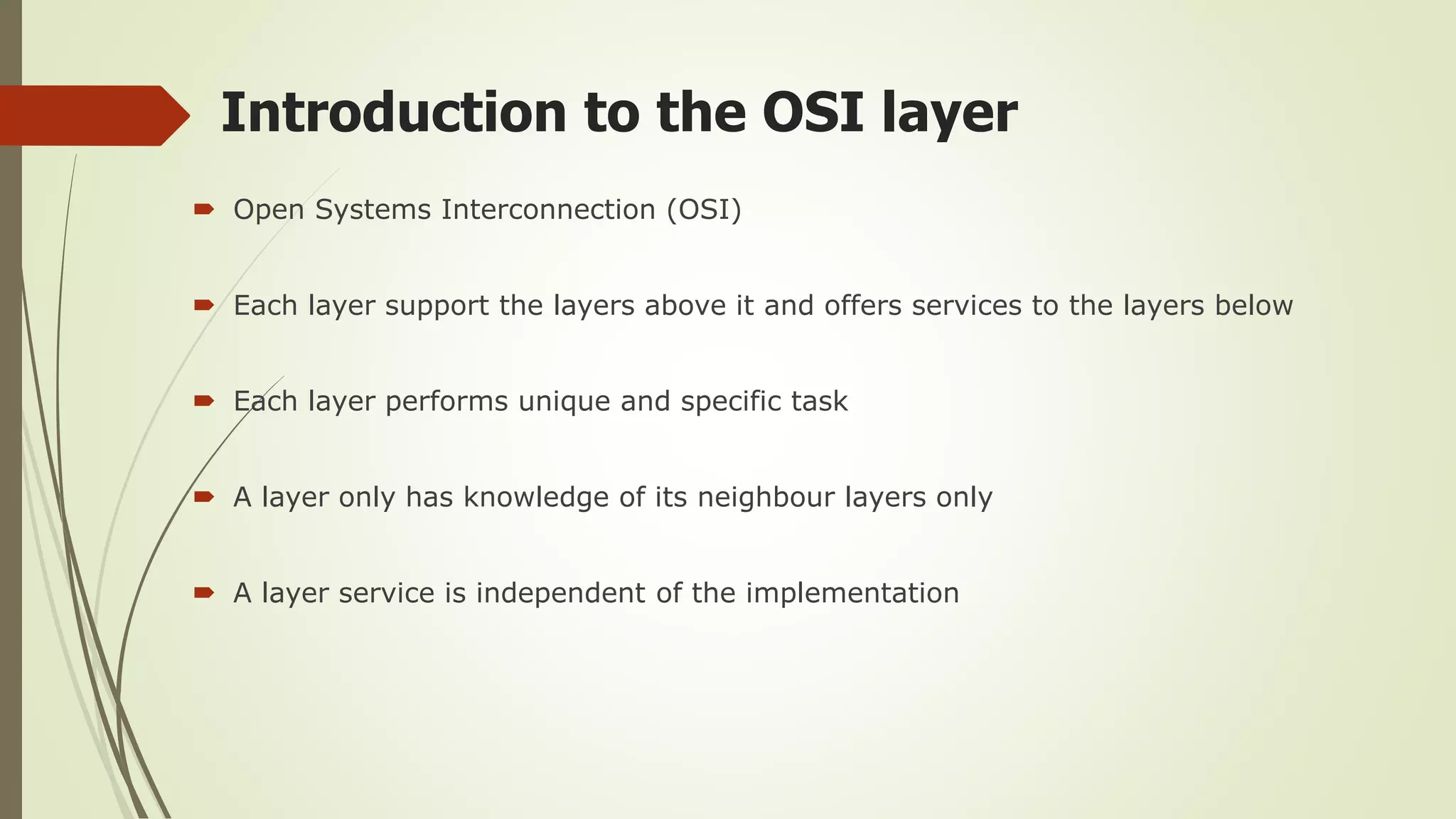 Introduction to the OSI layer

Open Systems Interconnection (OSI)

Each layer support the layers above it and offers services to the layers below

Each layer performs unique and specific task

A layer only has knowledge of its neighbour layers only

A layer service is independent of the implementation